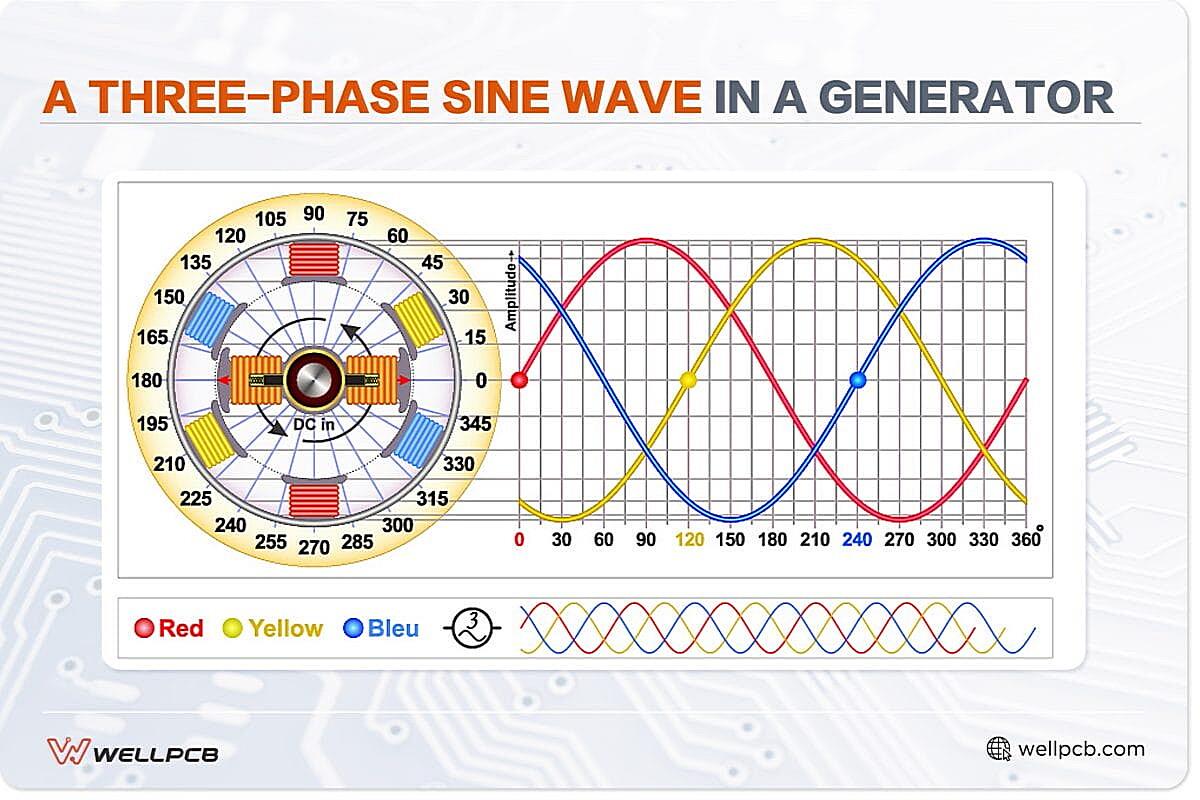 A THREE-PHASE SINE WAVE IN A GENERATOR

105 90 75
120 60
135 45
150 30
165 15
180 0
195 345
210 330
225 315
240 300
255 270 285

DC in

Amplitude→

0 30 60 90 120 150 180 210 240 270 300 330 360°

Red Yellow Bleu

3

WELLPCB

wellpcb.com